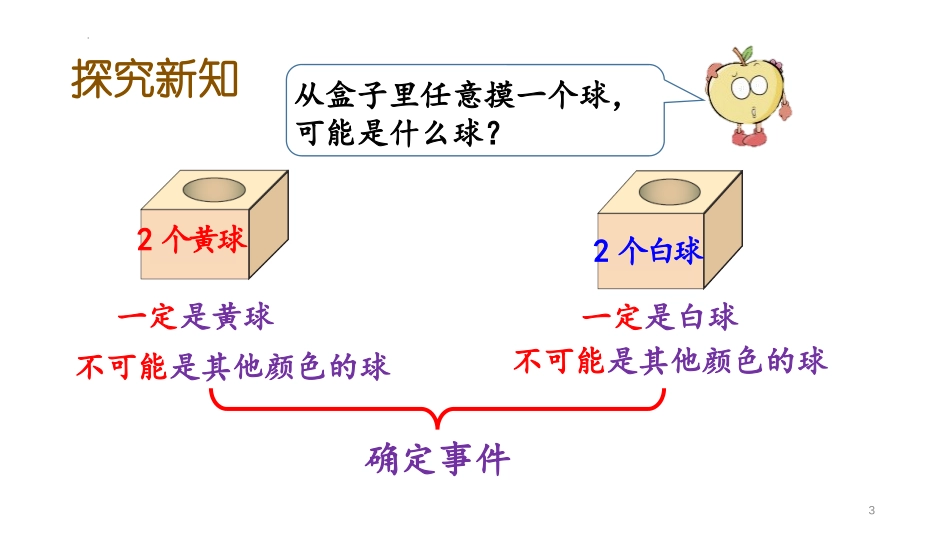 探究新知

从盒子里任意摸一个球，可能是什么球？

2 个黄球

2 个白球

一定是黄球

不可能是其他颜色的球

一定是白球

不可能是其他颜色的球

确定事件

3